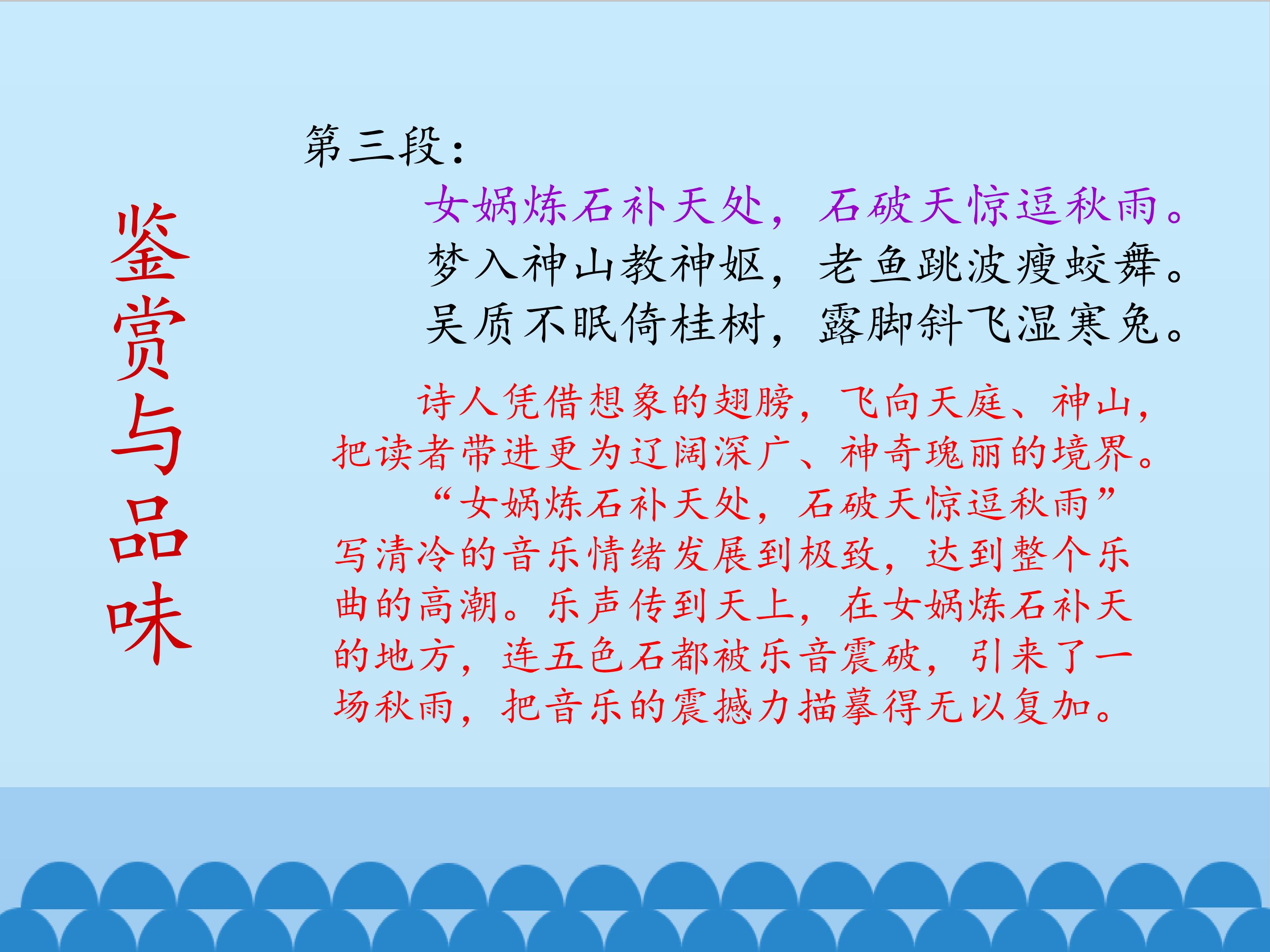 鉴赏与品味

第三段：

女娲炼石补天处，石破天惊逗秋雨。
梦入神山教神妪，老鱼跳波瘦蛟舞。
吴质不眠倚桂树，露脚斜飞湿寒兔。

诗人凭借想象的翅膀，飞向天庭、神山，把读者带进更为辽阔深广、神奇瑰丽的境界。

“女娲炼石补天处，石破天惊逗秋雨”写清冷的音乐情绪发展到极致，达到整个乐曲的高潮。乐声传到天上，在女娲炼石补天的地方，连五色石都被乐音震破，引来了一场秋雨，把音乐的震撼力描摹得无以复加。